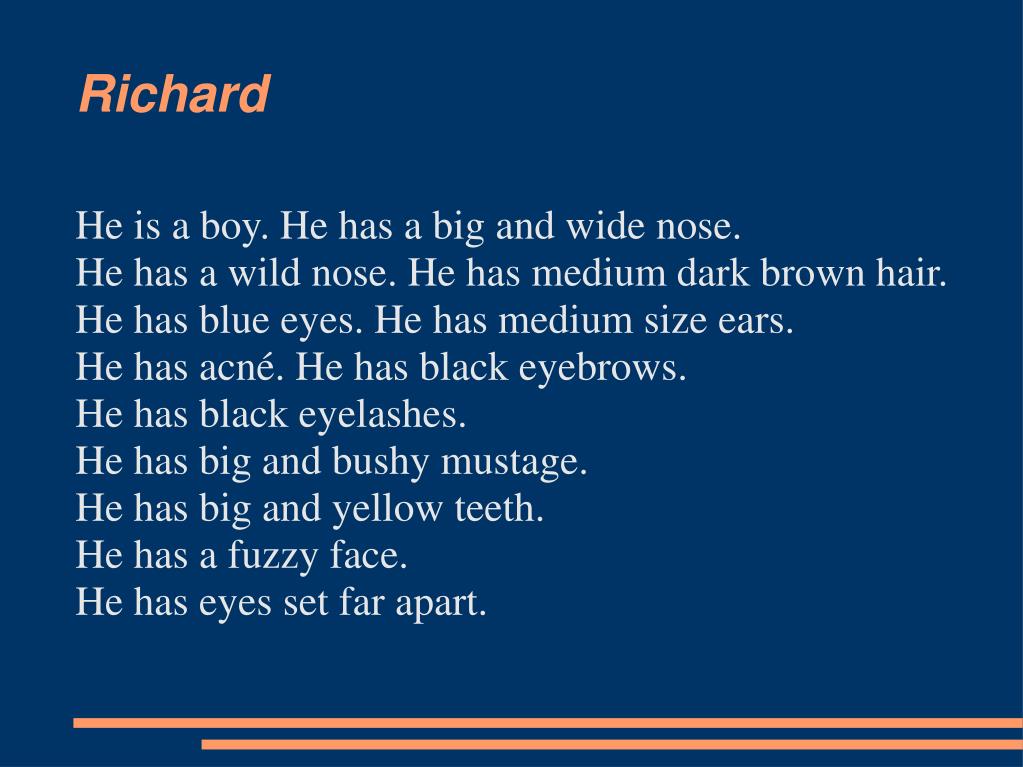 Richard

He is a boy. He has a big and wide nose.
He has a wild nose. He has medium dark brown hair.
He has blue eyes. He has medium size ears.
He has acné. He has black eyebrows.
He has black eyelashes.
He has big and bushy mustage.
He has big and yellow teeth.
He has a fuzzy face.
He has eyes set far apart.